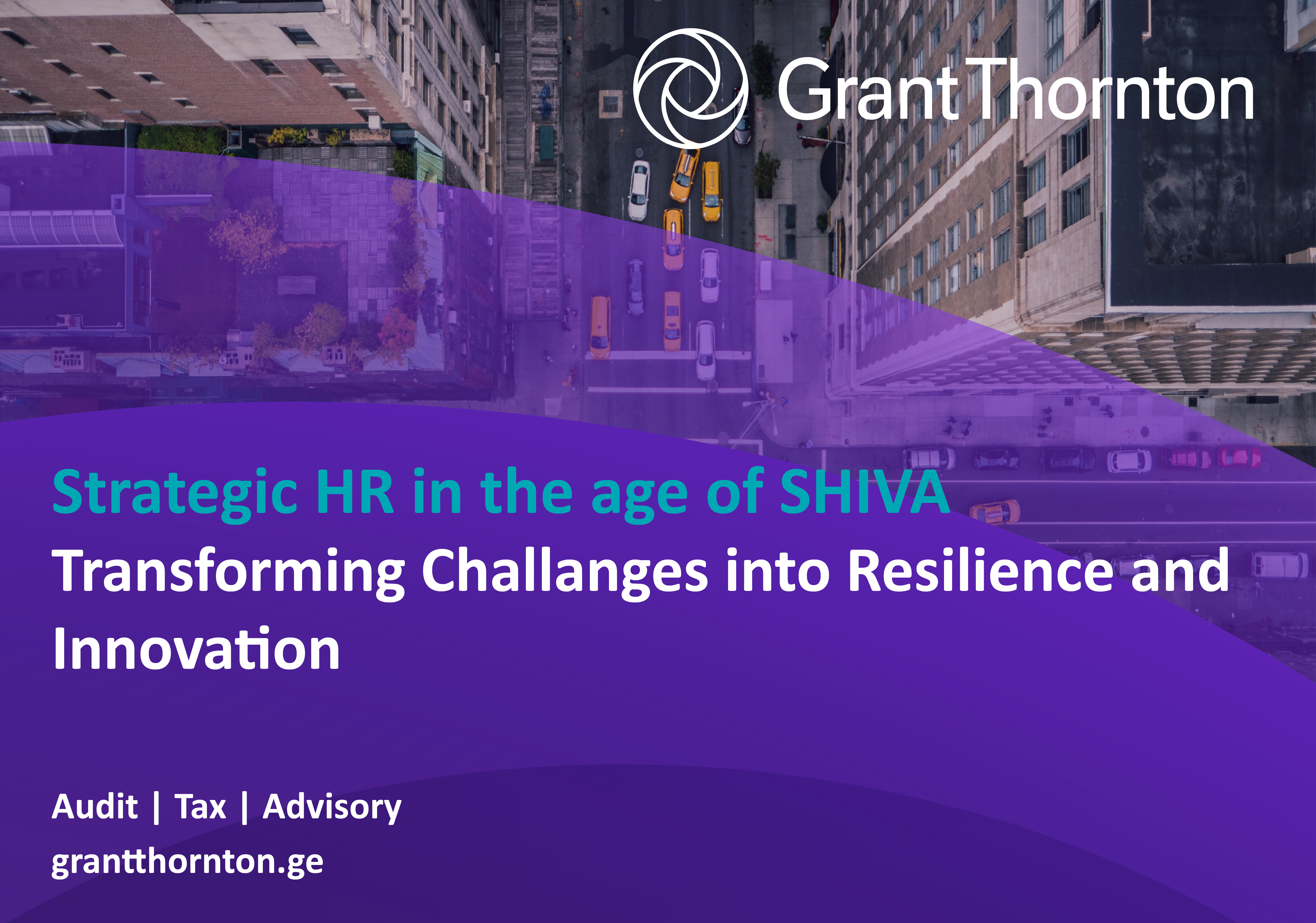 Grant Thornton

Strategic HR in the age of SHIVA
Transforming Challanges into Resilience and Innovation

Audit | Tax | Advisory
grantthornton.ge